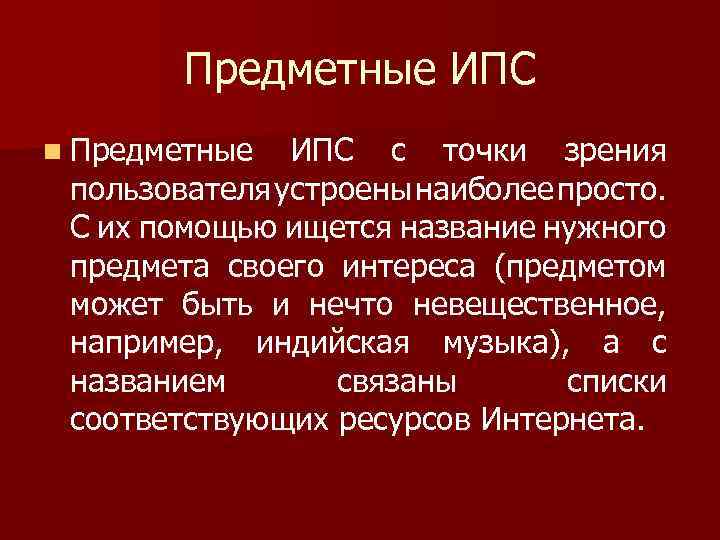 Предметные ИПС

Предметные ИПС с точки зрения пользователя устроены наиболее просто. С их помощью ищется название нужного предмета своего интереса (предметом может быть и нечто невещественное, например, индийская музыка), а с названием связаны списки соответствующих ресурсов Интернета.